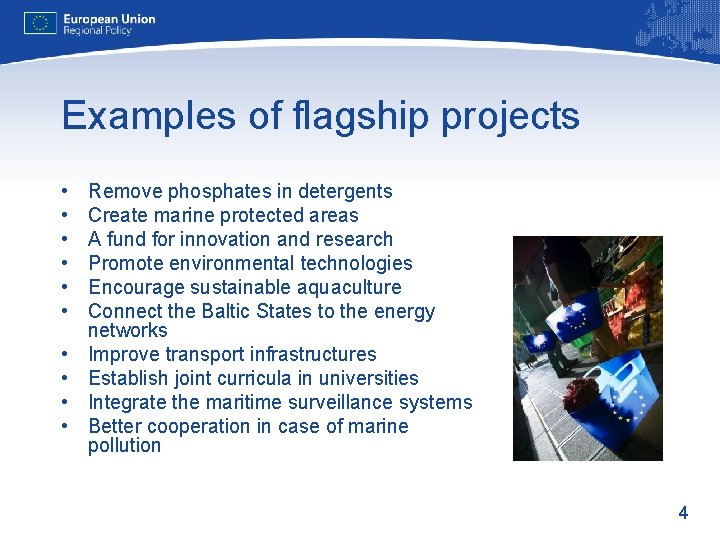 European Union
Regional Policy

Examples of flagship projects

• Remove phosphates in detergents
• Create marine protected areas
• A fund for innovation and research
• Promote environmental technologies
• Encourage sustainable aquaculture
• Connect the Baltic States to the energy networks
• Improve transport infrastructures
• Establish joint curricula in universities
• Integrate the maritime surveillance systems
• Better cooperation in case of marine pollution

4